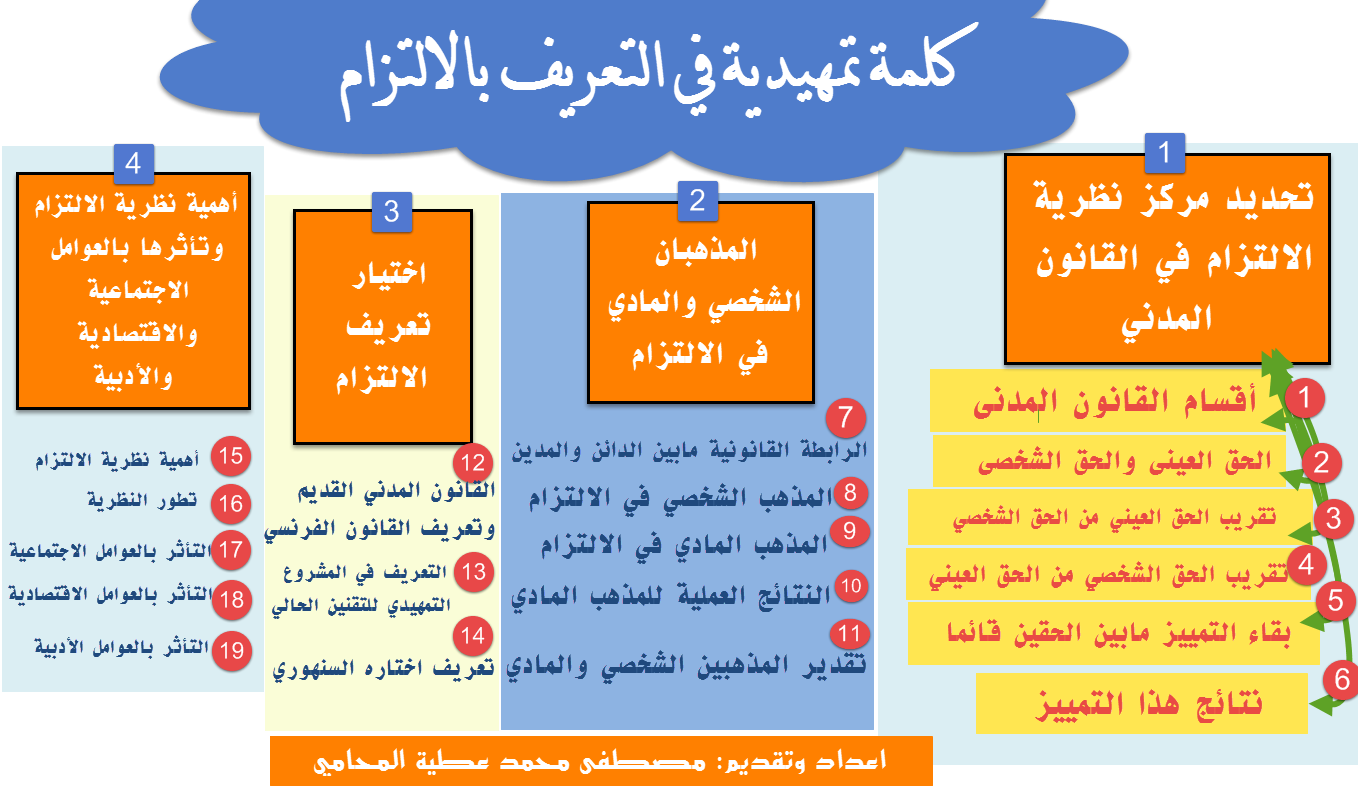 كلمة تمهيدية في التعريف بالالتزام

1
تحديد مركز نظرية الالتزام في القانون المدني

1 أقسام القانون المدنى
2 الحق العينى والحق الشخصى
3 تقريب الحق العيني من الحق الشخصي
4 تقريب الحق الشخصي من الحق العيني
5 بقاء التمييز مابين الحقين قائما
6 نتائج هذا التمييز

2
المذهبان الشخصي والمادي في الالتزام

7 الرابطة القانونية مابين الدائن والمدين
8 المذهب الشخصي في الالتزام
9 المذهب المادي في الالتزام
10 النتائج العملية للمذهب المادي
11 تقدير المذهبين الشخصي والمادي

3
اختيار تعريف الالتزام

12 القانون المدني القديم وتعريف القانون الفرنسي
13 التعريف في المشروع التمهيدي للتقنين الحالي
14 تعريف اختاره السنهوري

4
أهمية نظرية الالتزام وتأثرها بالعوامل الاجتماعية والاقتصادية والأدبية

15 أهمية نظرية الالتزام
16 تطور النظرية
17 التأثر بالعوامل الاجتماعية
18 التأثر بالعوامل الاقتصادية
19 التأثر بالعوامل الأدبية

اعداد وتقديم: مصطفى محمد عطية المحامي